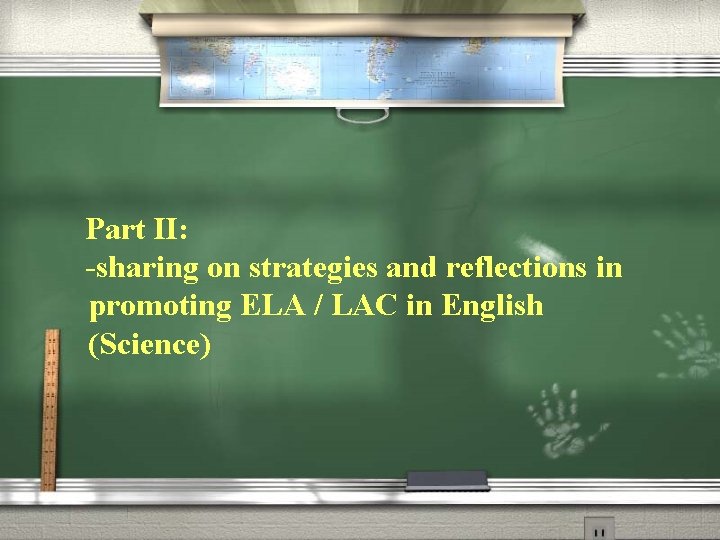 Part II:
-sharing on strategies and reflections in promoting ELA / LAC in English (Science)